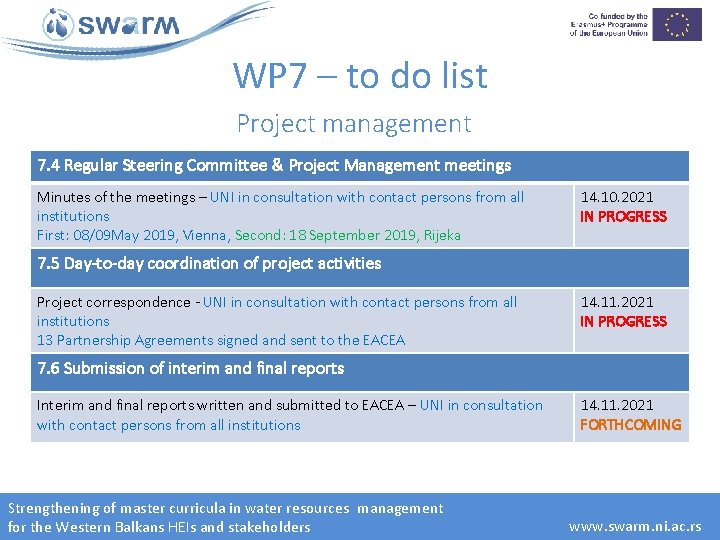 swarm

Co-funded by the Erasmus+ Programme of the European Union

WP7 – to do list

Project management

| 7.4 Regular Steering Committee & Project Management meetings | |
|---|---|
| Minutes of the meetings – UNI in consultation with contact persons from all institutions First: 08/09May 2019, Vienna, Second: 18 September 2019, Rijeka | 14.10.2021 IN PROGRESS |
| 7.5 Day-to-day coordination of project activities | |
| Project correspondence - UNI in consultation with contact persons from all institutions 13 Partnership Agreements signed and sent to the EACEA | 14.11.2021 IN PROGRESS |
| 7.6 Submission of interim and final reports | |
| Interim and final reports written and submitted to EACEA – UNI in consultation with contact persons from all institutions | 14.11.2021 FORTHCOMING |

Strengthening of master curricula in water resources management for the Western Balkans HEIs and stakeholders

www.swarm.ni.ac.rs